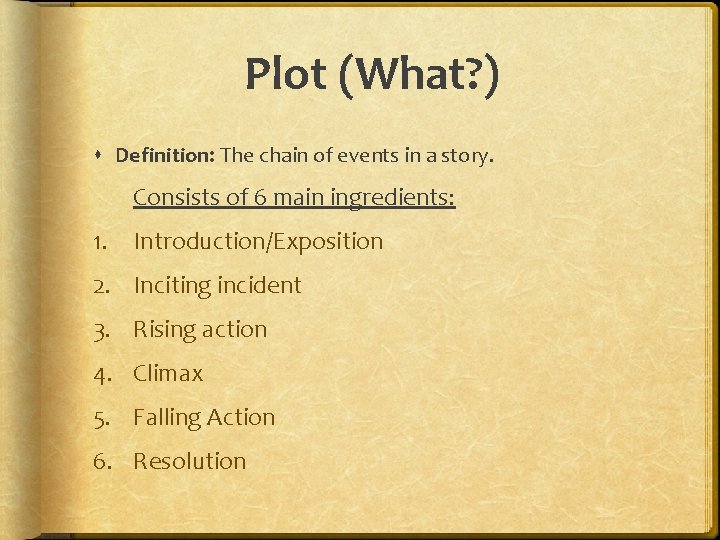 Plot (What?)

Definition: The chain of events in a story.

Consists of 6 main ingredients:

1. Introduction/Exposition
2. Inciting incident
3. Rising action
4. Climax
5. Falling Action
6. Resolution